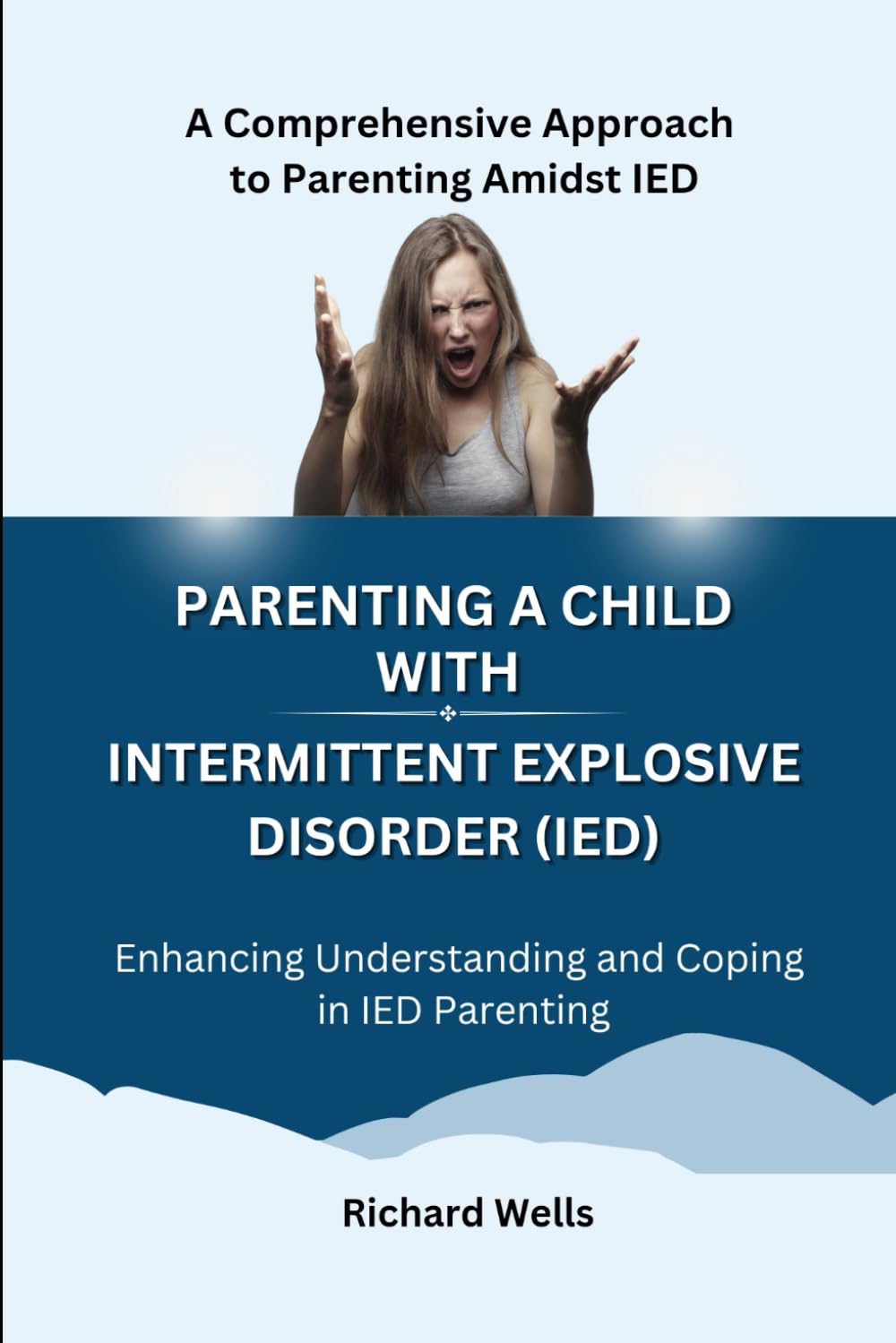 A Comprehensive Approach to Parenting Amidst IED

PARENTING A CHILD WITH

INTERMITTENT EXPLOSIVE DISORDER (IED)

Enhancing Understanding and Coping in IED Parenting

Richard Wells